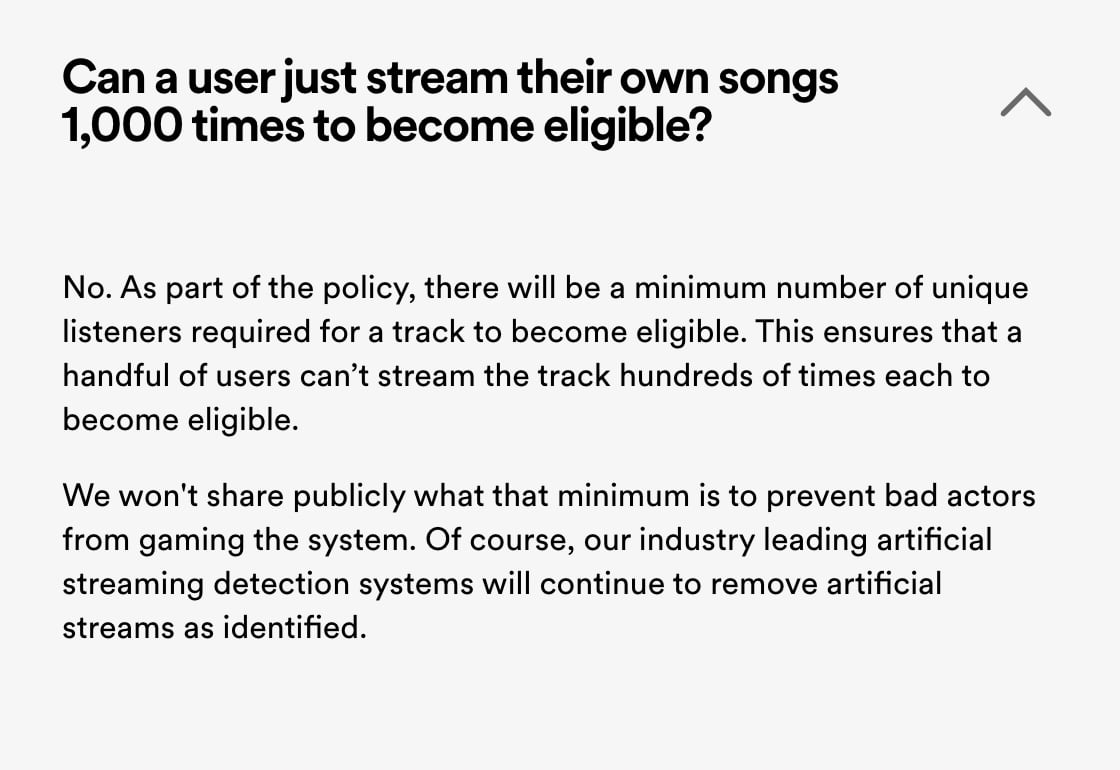 Can a user just stream their own songs 1,000 times to become eligible?

No. As part of the policy, there will be a minimum number of unique listeners required for a track to become eligible. This ensures that a handful of users can’t stream the track hundreds of times each to become eligible.

We won't share publicly what that minimum is to prevent bad actors from gaming the system. Of course, our industry leading artificial streaming detection systems will continue to remove artificial streams as identified.